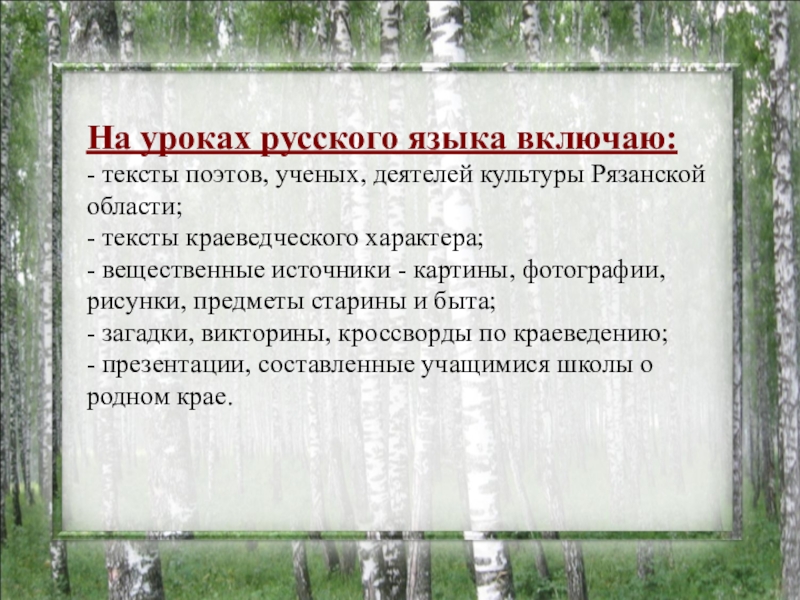 На уроках русского языка включаю:
- тексты поэтов, ученых, деятелей культуры Рязанской области;
- тексты краеведческого характера;
- вещественные источники - картины, фотографии, рисунки, предметы старины и быта;
- загадки, викторины, кроссворды по краеведению;
- презентации, составленные учащимися школы о родном крае.